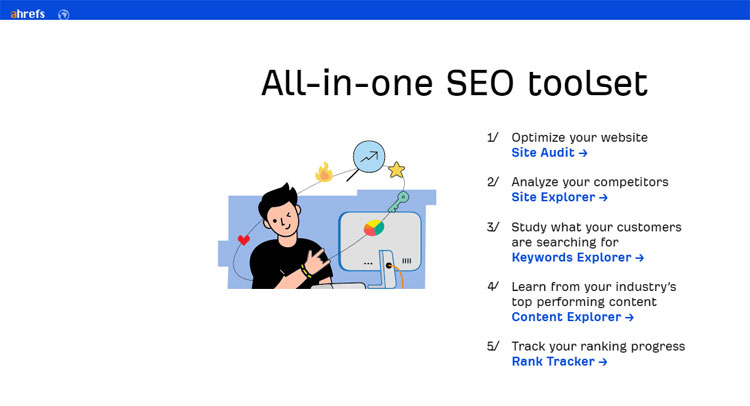 ahrefs

All-in-one SEO toolset

1/ Optimize your website
Site Audit →

2/ Analyze your competitors
Site Explorer →

3/ Study what your customers are searching for
Keywords Explorer →

4/ Learn from your industry's top performing content
Content Explorer →

5/ Track your ranking progress
Rank Tracker →